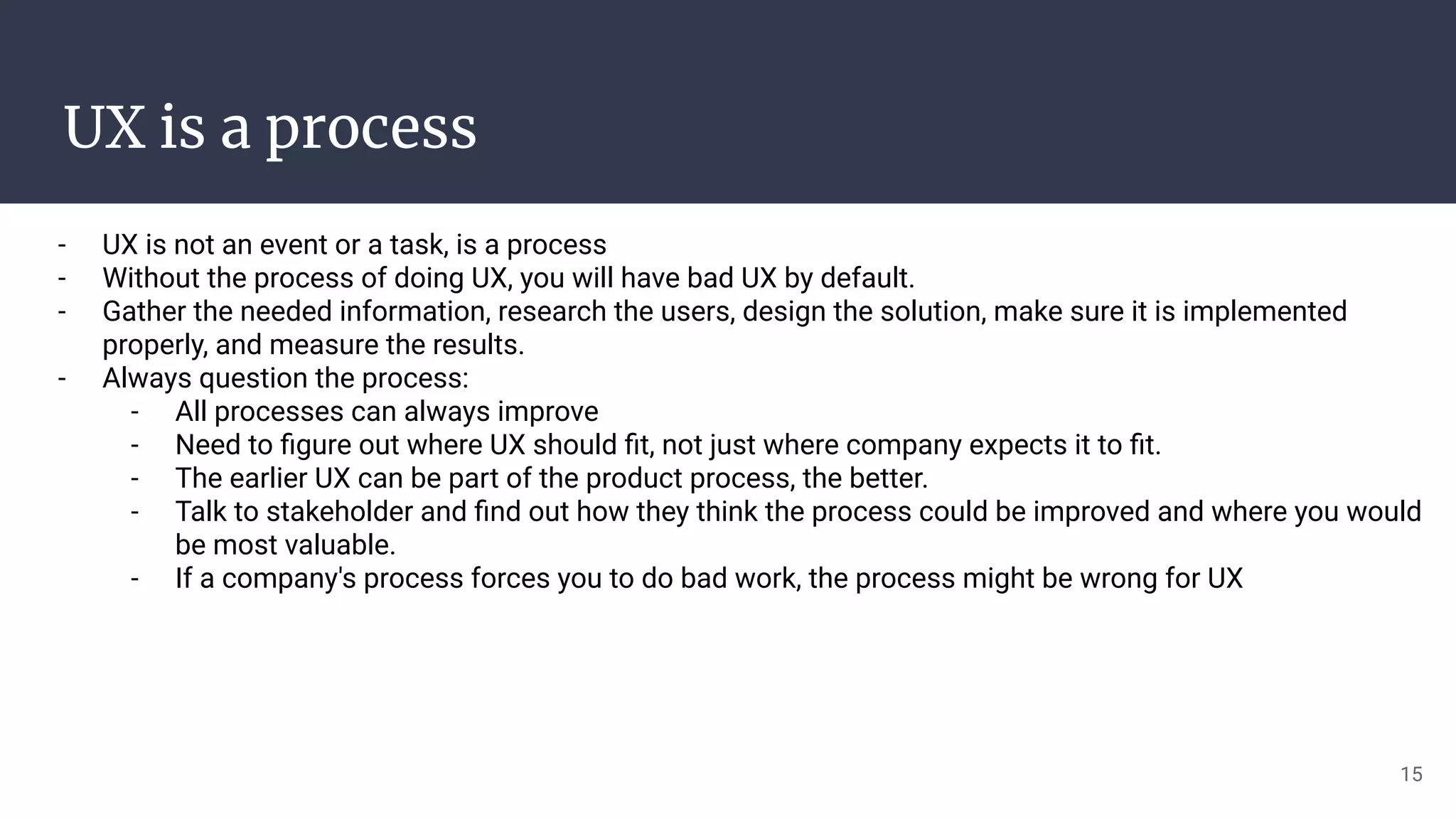 UX is a process

- UX is not an event or a task, is a process
- Without the process of doing UX, you will have bad UX by default.
- Gather the needed information, research the users, design the solution, make sure it is implemented properly, and measure the results.
- Always question the process:
    - All processes can always improve
    - Need to figure out where UX should fit, not just where company expects it to fit.
    - The earlier UX can be part of the product process, the better.
    - Talk to stakeholder and find out how they think the process could be improved and where you would be most valuable.
    - If a company's process forces you to do bad work, the process might be wrong for UX

15